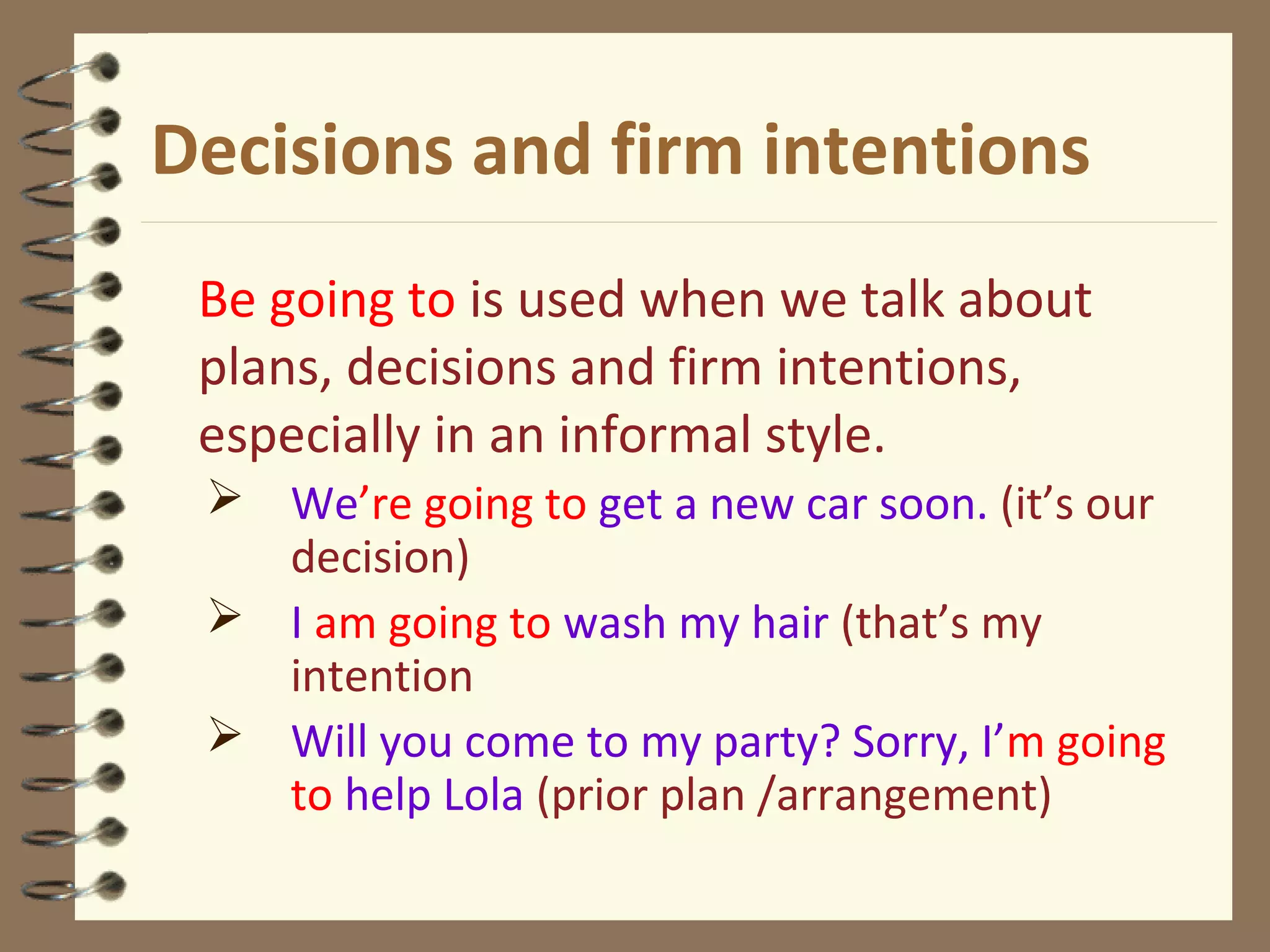 Decisions and firm intentions

Be going to is used when we talk about plans, decisions and firm intentions, especially in an informal style.

➢ We’re going to get a new car soon. (it’s our decision)

➢ I am going to wash my hair (that’s my intention

➢ Will you come to my party? Sorry, I’m going to help Lola (prior plan /arrangement)